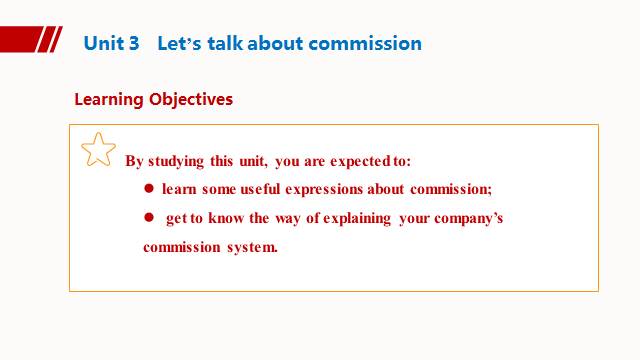 Unit 3 Let's talk about commission

Learning Objectives

By studying this unit, you are expected to:

● learn some useful expressions about commission;

● get to know the way of explaining your company's commission system.